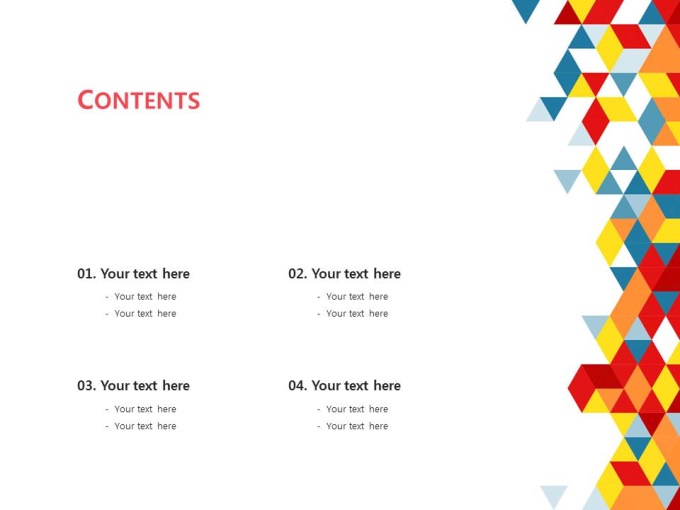 CONTENTS

01. Your text here
- Your text here
- Your text here

02. Your text here
- Your text here
- Your text here

03. Your text here
- Your text here
- Your text here

04. Your text here
- Your text here
- Your text here